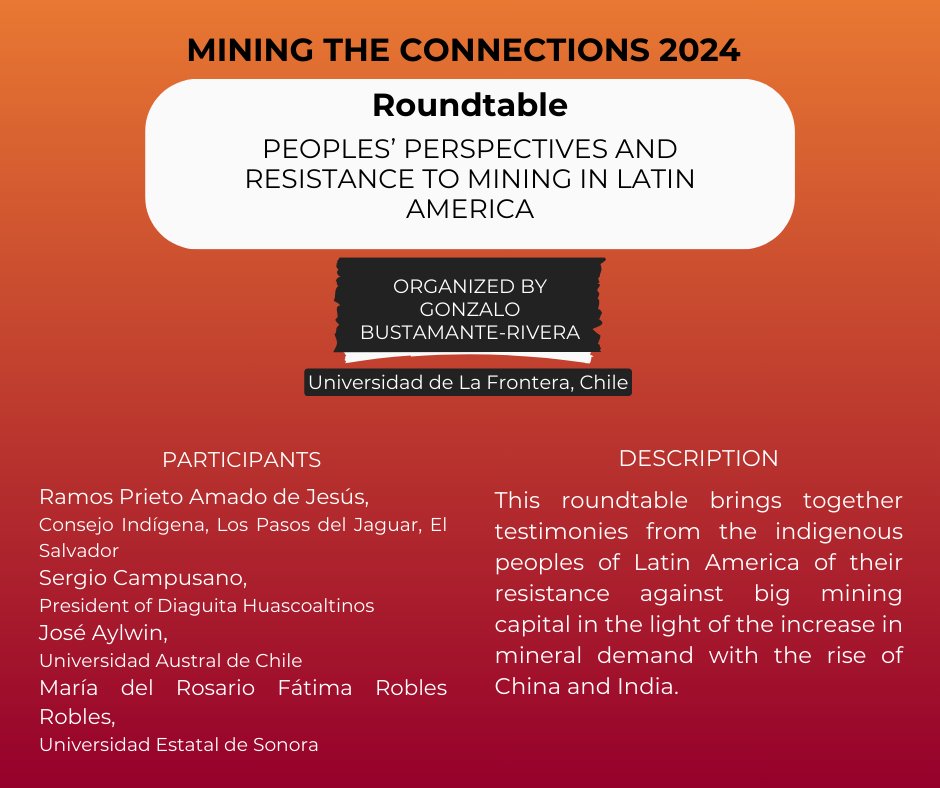 MINING THE CONNECTIONS 2024

Roundtable

PEOPLES' PERSPECTIVES AND RESISTANCE TO MINING IN LATIN AMERICA

ORGANIZED BY GONZALO BUSTAMANTE-RIVERA

Universidad de La Frontera, Chile

PARTICIPANTS

Ramos Prieto Amado de Jesús,
Consejo Indígena, Los Pasos del Jaguar, El Salvador

Sergio Campusano,
President of Diaguita Huascoaltinos

José Aylwin,
Universidad Austral de Chile

María del Rosario Fátima Robles Robles,
Universidad Estatal de Sonora

DESCRIPTION

This roundtable brings together testimonies from the indigenous peoples of Latin America of their resistance against big mining capital in the light of the increase in mineral demand with the rise of China and India.